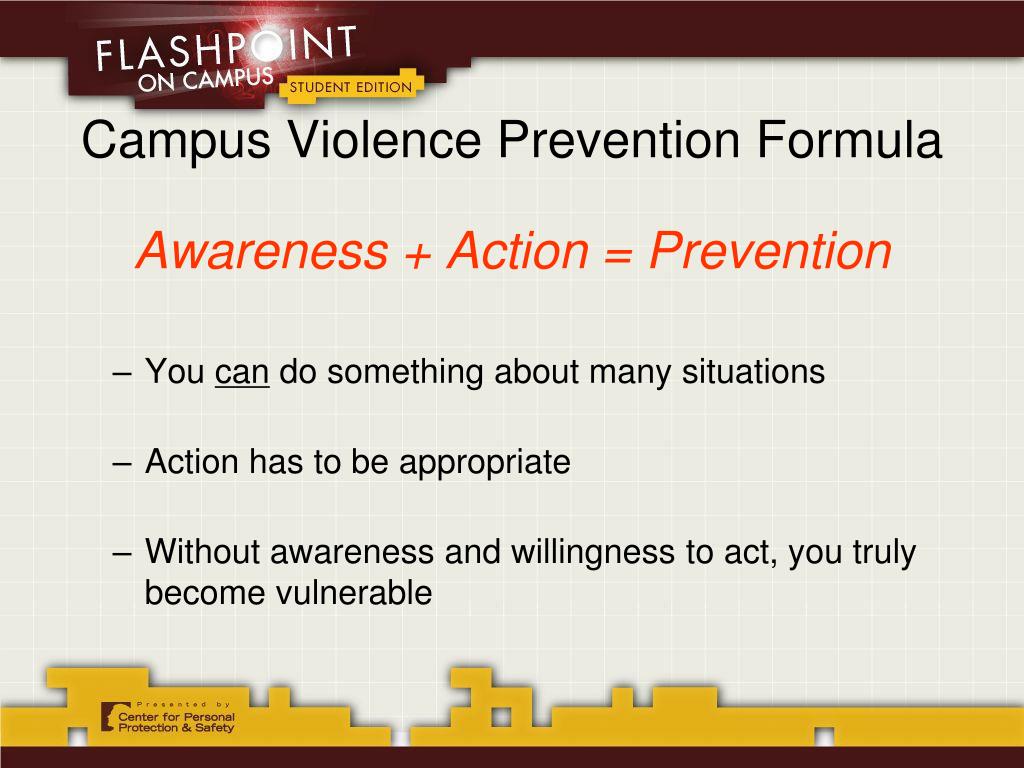 FLASHPOINT
ON CAMPUS
STUDENT EDITION

Campus Violence Prevention Formula

Awareness + Action = Prevention

– You can do something about many situations

– Action has to be appropriate

– Without awareness and willingness to act, you truly become vulnerable

Presented by
Center for Personal Protection & Safety